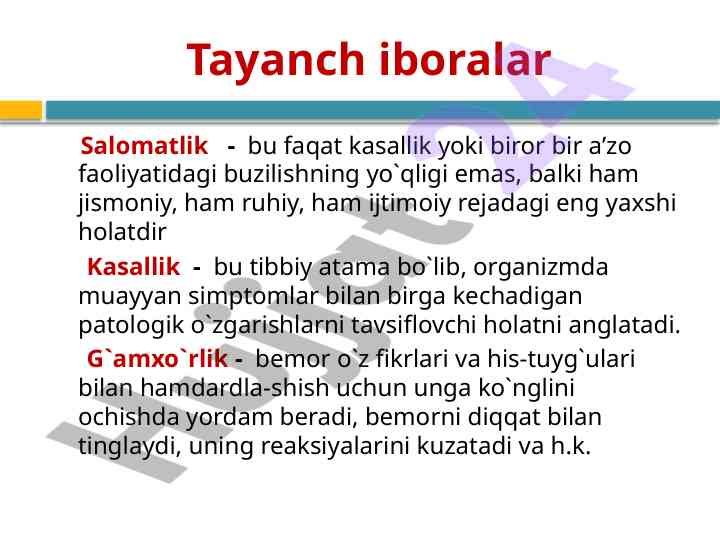 Tayanch iboralar

Salomatlik - bu faqat kasallik yoki biror bir a’zo faoliyatidagi buzilishning yo`qligi emas, balki ham jismoniy, ham ruhiy, ham ijtimoiy rejadagi eng yaxshi holatdir

Kasallik - bu tibbiy atama bo`lib, organizmda muayyan simptomlar bilan birga kechadigan patologik o`zgarishlarni tavsiflovchi holatni anglatadi.

G`amxo`rlik - bemor o`z fikrlari va his-tuyg`ulari bilan hamdardla-shish uchun unga ko`nglini ochishda yordam beradi, bemorni diqqat bilan tinglaydi, uning reaksiyalarini kuzatadi va h.k.

Hujjat24